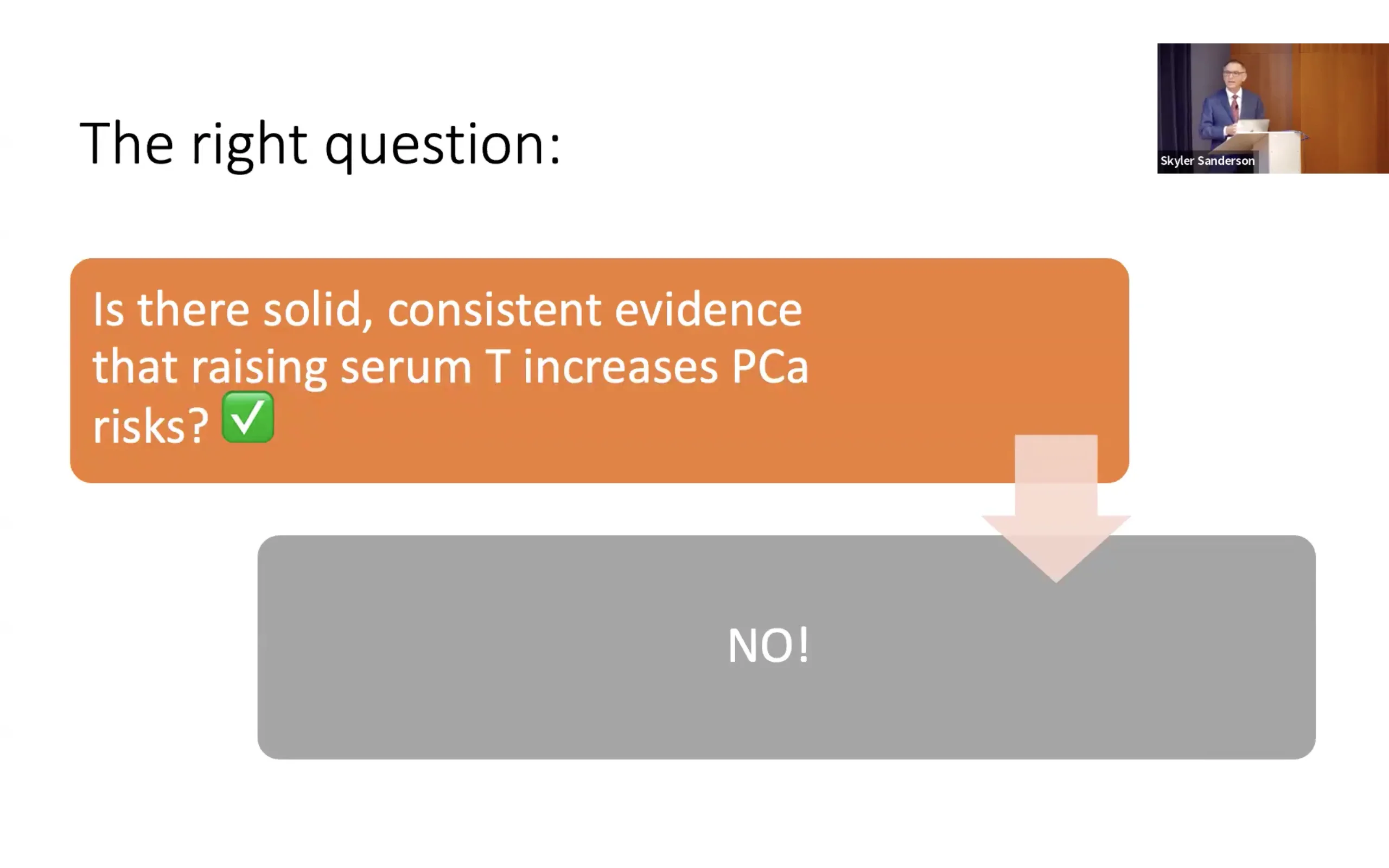 The right question:

Skyler Sanderson

Is there solid, consistent evidence that raising serum T increases PCa risks? ✅

NO!